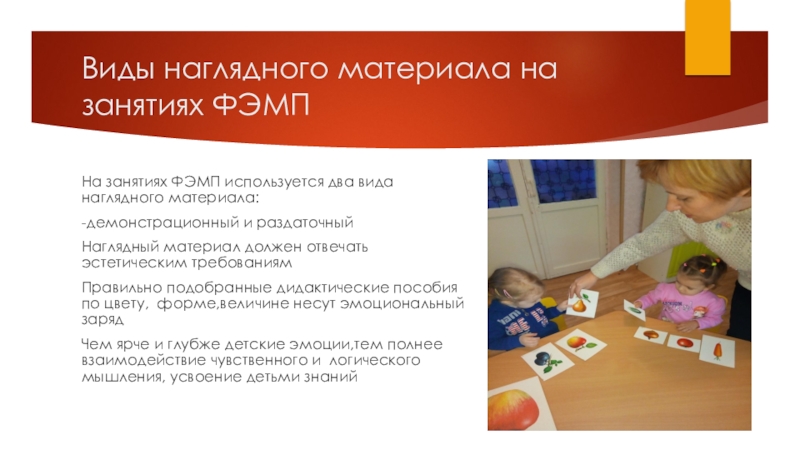 Виды наглядного материала на занятиях ФЭМП

На занятиях ФЭМП используется два вида наглядного материала:

-демонстрационный и раздаточный

Наглядный материал должен отвечать эстетическим требованиям

Правильно подобранные дидактические пособия по цвету, форме,величине несут эмоциональный заряд

Чем ярче и глубже детские эмоции,тем полнее взаимодействие чувственного и логического мышления, усвоение детьми знаний